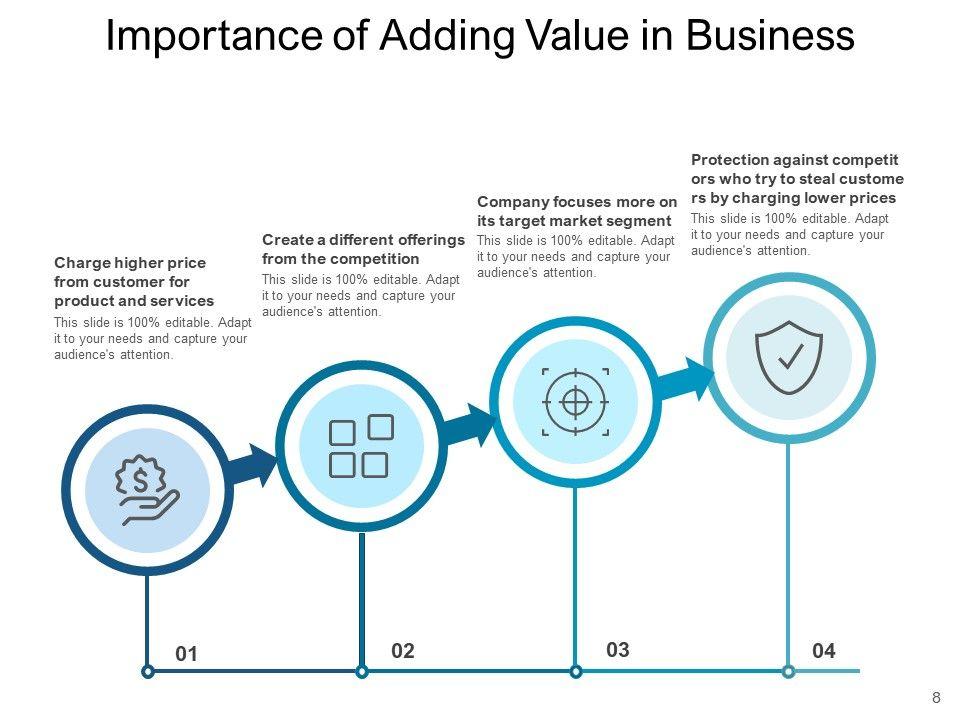 Importance of Adding Value in Business

Charge higher price from customer for product and services
This slide is 100% editable. Adapt it to your needs and capture your audience's attention.

Create a different offerings from the competition
This slide is 100% editable. Adapt it to your needs and capture your audience's attention.

Company focuses more on its target market segment
This slide is 100% editable. Adapt it to your needs and capture your audience's attention.

Protection against competit ors who try to steal custome rs by charging lower prices
This slide is 100% editable. Adapt it to your needs and capture your audience's attention.

01

02

03

04

8